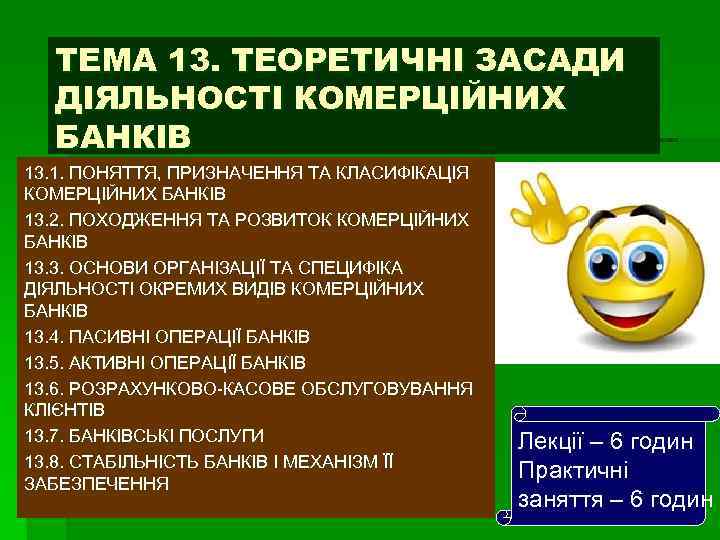 ТЕМА 13. ТЕОРЕТИЧНІ ЗАСАДИ ДІЯЛЬНОСТІ КОМЕРЦІЙНИХ БАНКІВ

13.1. ПОНЯТТЯ, ПРИЗНАЧЕННЯ ТА КЛАСИФІКАЦІЯ КОМЕРЦІЙНИХ БАНКІВ
13.2. ПОХОДЖЕННЯ ТА РОЗВИТОК КОМЕРЦІЙНИХ БАНКІВ
13.3. ОСНОВИ ОРГАНІЗАЦІЇ ТА СПЕЦИФІКА ДІЯЛЬНОСТІ ОКРЕМИХ ВИДІВ КОМЕРЦІЙНИХ БАНКІВ
13.4. ПАСИВНІ ОПЕРАЦІЇ БАНКІВ
13.5. АКТИВНІ ОПЕРАЦІЇ БАНКІВ
13.6. РОЗРАХУНКОВО-КАСОВЕ ОБСЛУГОВУВАННЯ КЛІЄНТІВ
13.7. БАНКІВСЬКІ ПОСЛУГИ
13.8. СТАБІЛЬНІСТЬ БАНКІВ І МЕХАНІЗМ ЇЇ ЗАБЕЗПЕЧЕННЯ

Лекції – 6 годин
Практичні заняття – 6 годин